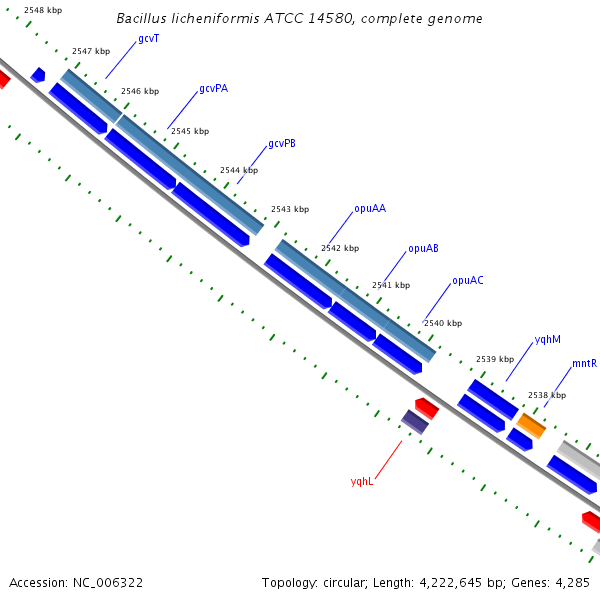 Bacillus licheniformis ATCC 14580, complete genome

2548 kbp
2547 kbp
gcvT
2546 kbp
gcvPA
2545 kbp
gcvPB
2544 kbp
2543 kbp
opuAA
2542 kbp
opuAB
2541 kbp
opuAC
2540 kbp
yqhM
2539 kbp
mntR
2538 kbp
yqhL

Accession: NC_006322

Topology: circular; Length: 4,222,645 bp; Genes: 4,285